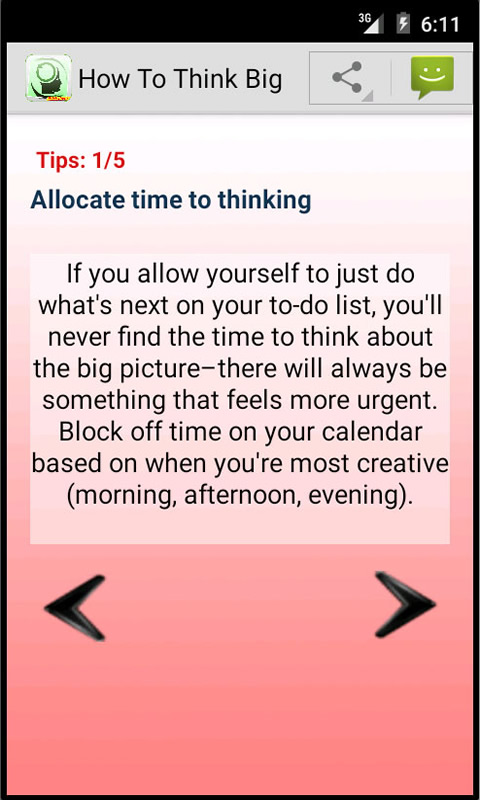 3G 6:11

How To Think Big

Tips: 1/5

Allocate time to thinking

If you allow yourself to just do what's next on your to-do list, you'll never find the time to think about the big picture–there will always be something that feels more urgent. Block off time on your calendar based on when you're most creative (morning, afternoon, evening).